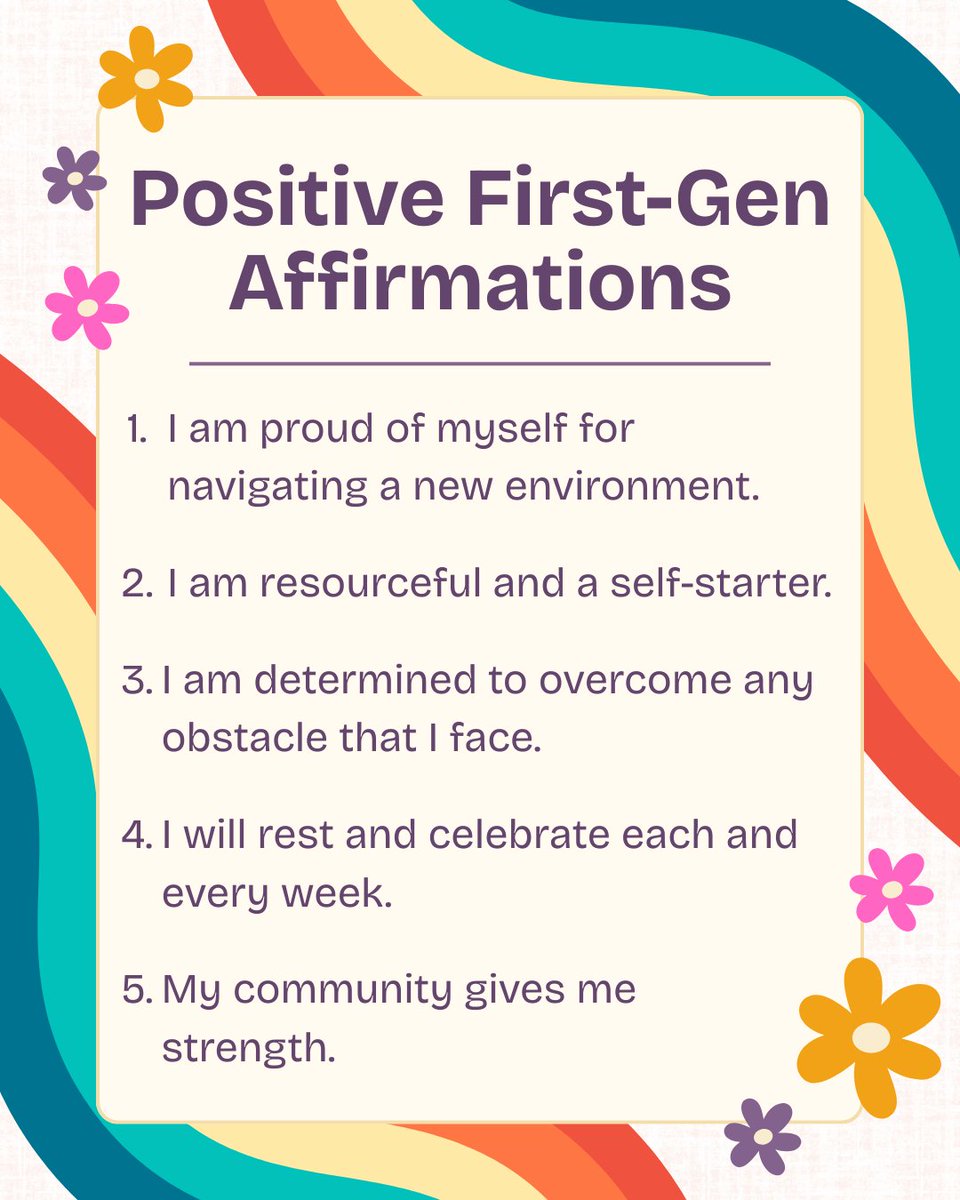 Positive First-Gen Affirmations

1. I am proud of myself for navigating a new environment.

2. I am resourceful and a self-starter.

3. I am determined to overcome any obstacle that I face.

4. I will rest and celebrate each and every week.

5. My community gives me strength.